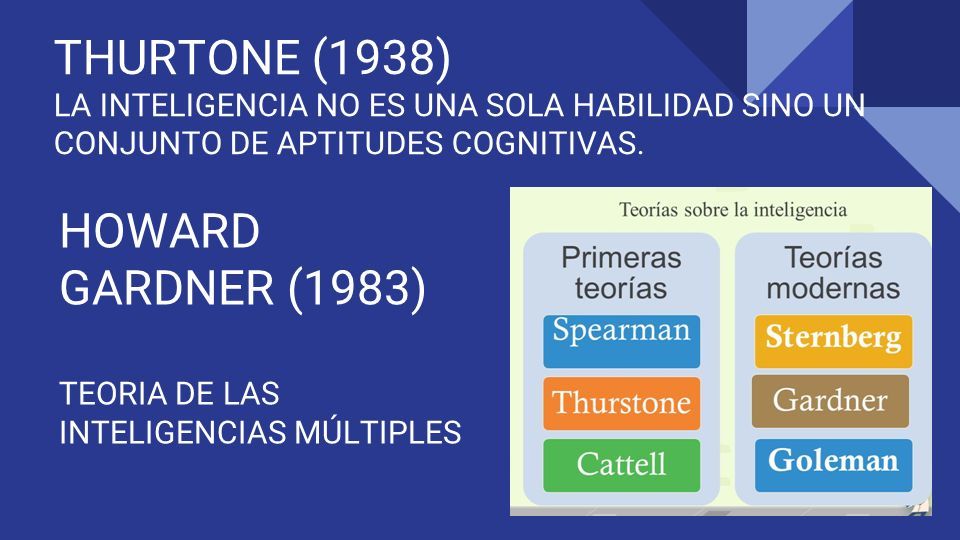 THURTONE (1938)
LA INTELIGENCIA NO ES UNA SOLA HABILIDAD SINO UN CONJUNTO DE APTITUDES COGNITIVAS.

HOWARD GARDNER (1983)

TEORIA DE LAS INTELIGENCIAS MÚLTIPLES

Teorías sobre la inteligencia

Primeras teorías
Spearman
Thurstone
Cattell

Teorías modernas
Sternberg
Gardner
Goleman